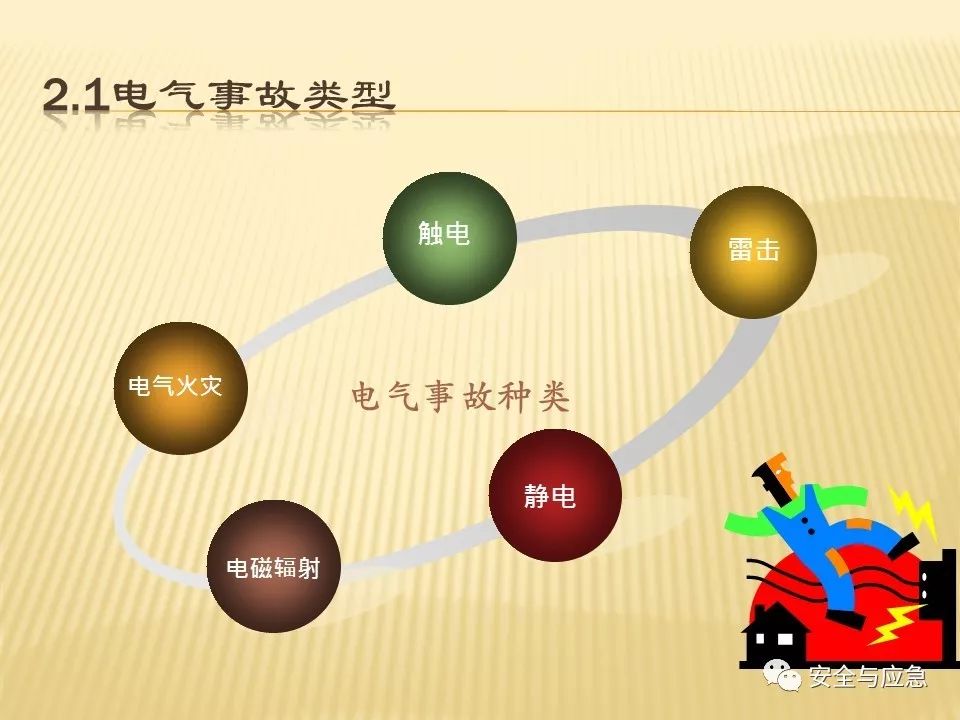 2.1电气事故类型

触电

雷击

电气火灾

电气事故种类

静电

电磁辐射

安全与应急